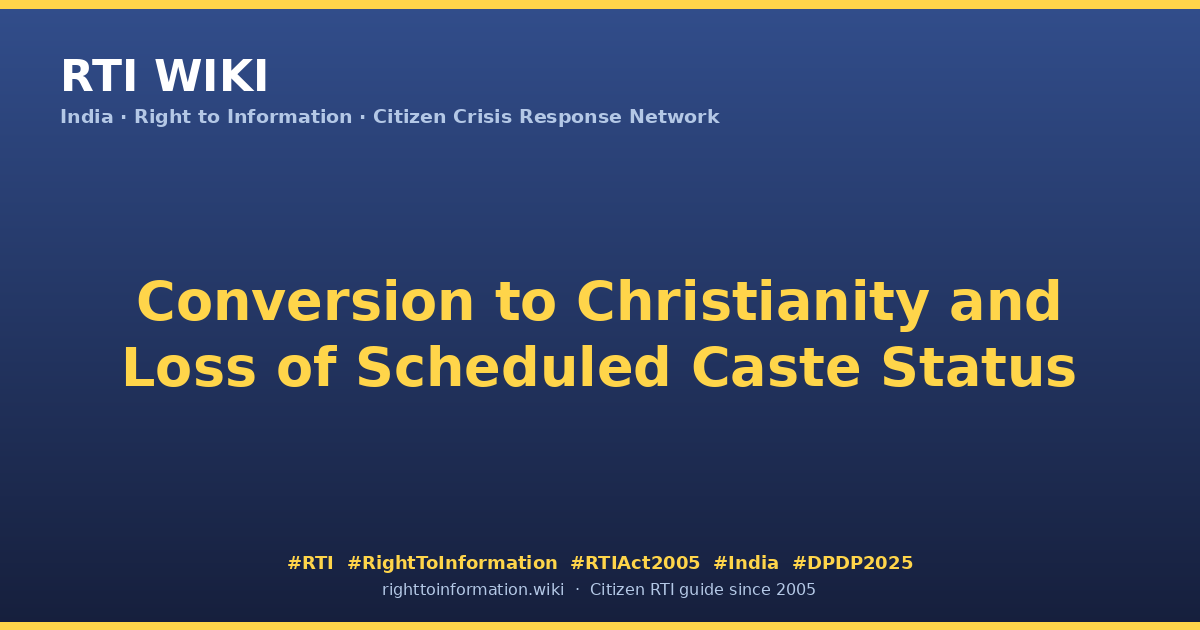 RTI WIKI

India · Right to Information · Citizen Crisis Response Network

Conversion to Christianity and Loss of Scheduled Caste Status

#RTI #RightToInformation #RTIAct2005 #India #DPDP2025

righttoinformation.wiki · Citizen RTI guide since 2005